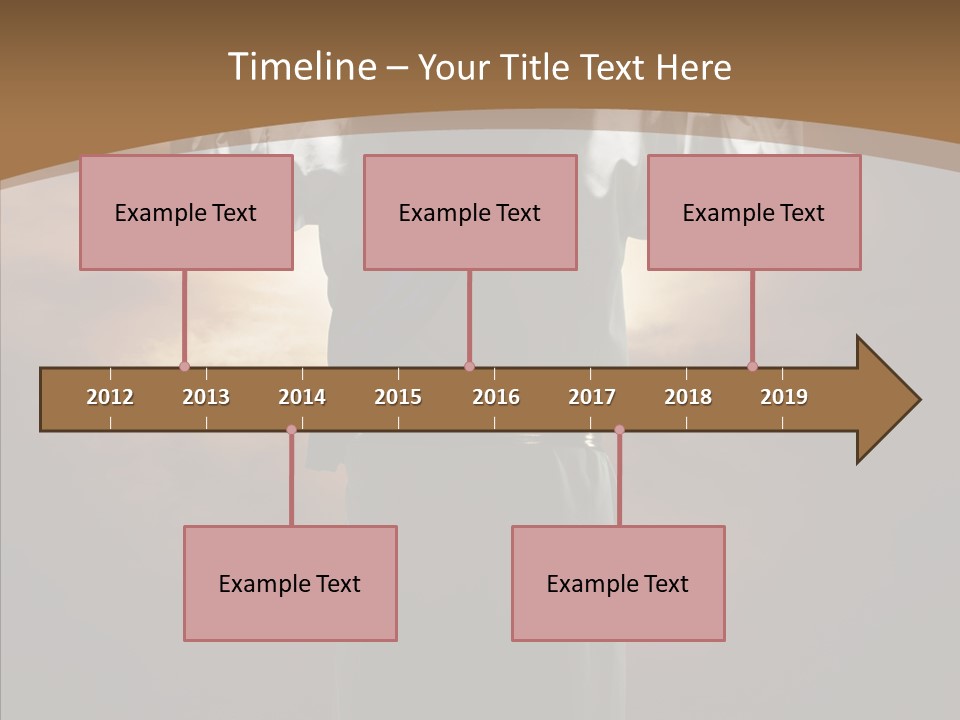 Timeline – Your Title Text Here

Example Text

Example Text

Example Text

2012 2013 2014 2015 2016 2017 2018 2019

Example Text

Example Text